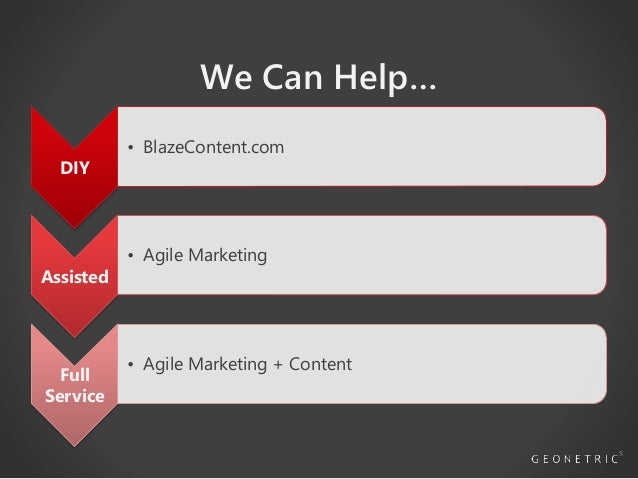 We Can Help…

DIY

• BlazeContent.com

Assisted

• Agile Marketing

Full Service

• Agile Marketing + Content

GEONETRIC